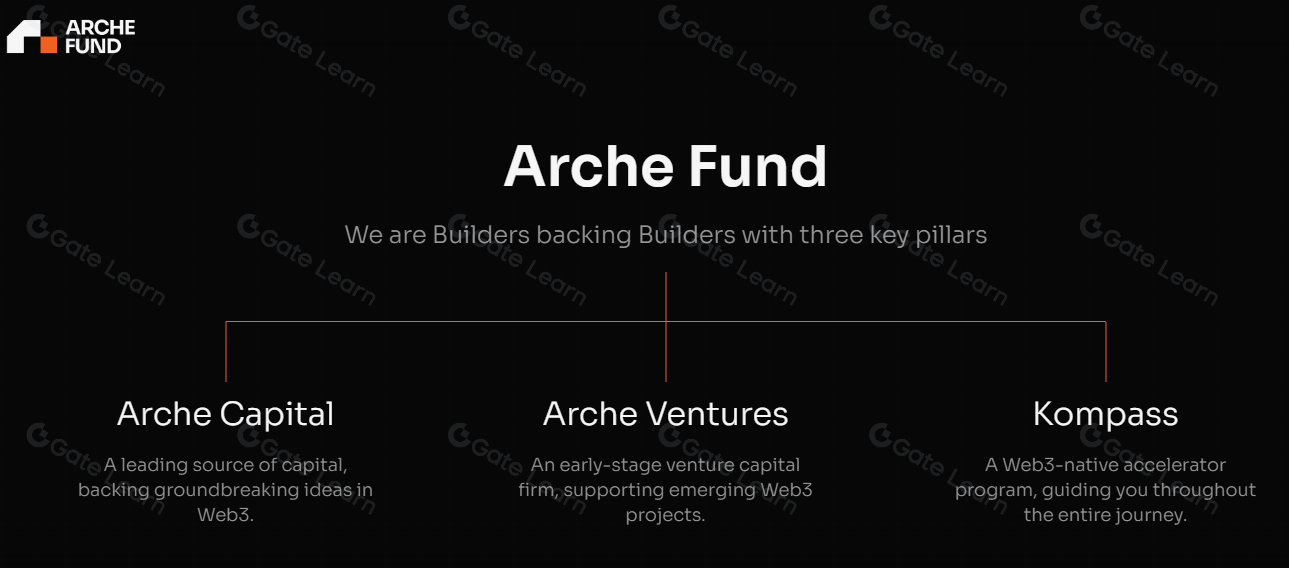 ARCHE FUND

Gate Learn

Arche Fund

We are Builders backing Builders with three key pillars

Arche Capital

A leading source of capital, backing groundbreaking ideas in Web3.

Arche Ventures

An early-stage venture capital firm, supporting emerging Web3 projects.

Kompass

A Web3-native accelerator program, guiding you throughout the entire journey.